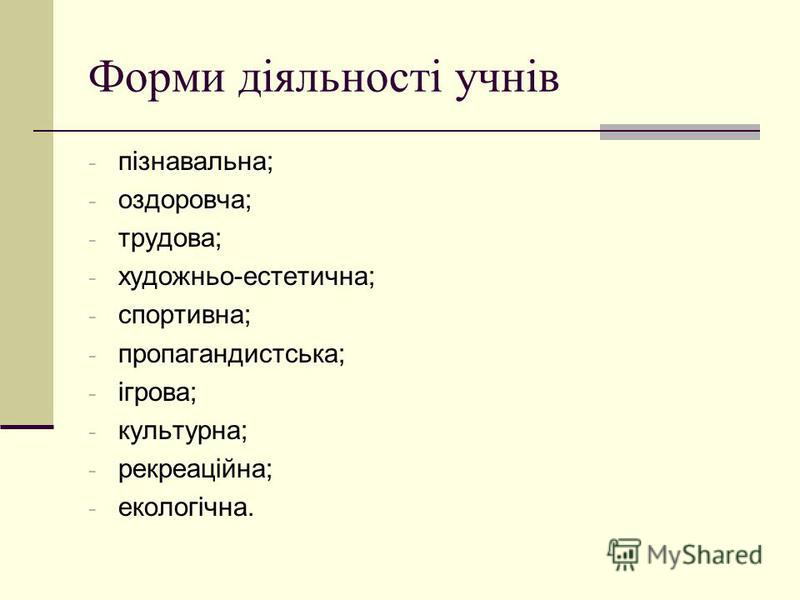 Форми діяльності учнів

- пізнавальна;
- оздоровча;
- трудова;
- художньо-естетична;
- спортивна;
- пропагандистська;
- ігрова;
- культурна;
- рекреаційна;
- екологічна.

MyShared